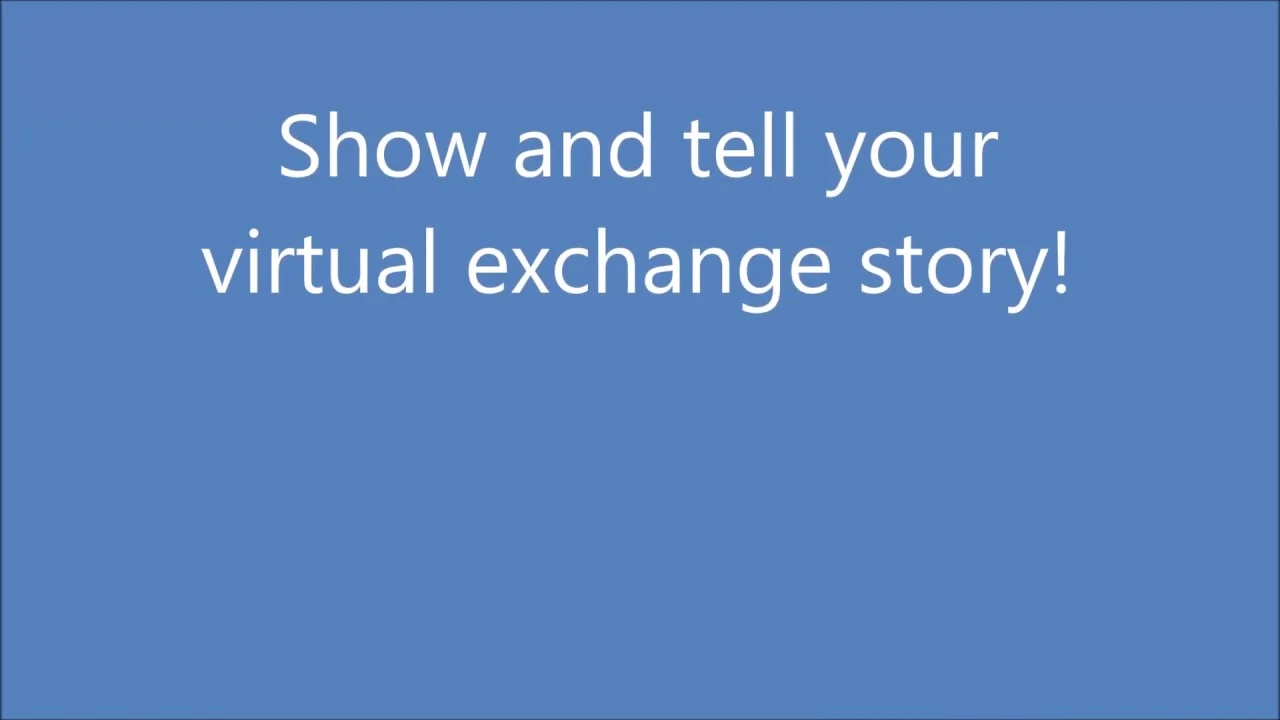 Show and tell your virtual exchange story!